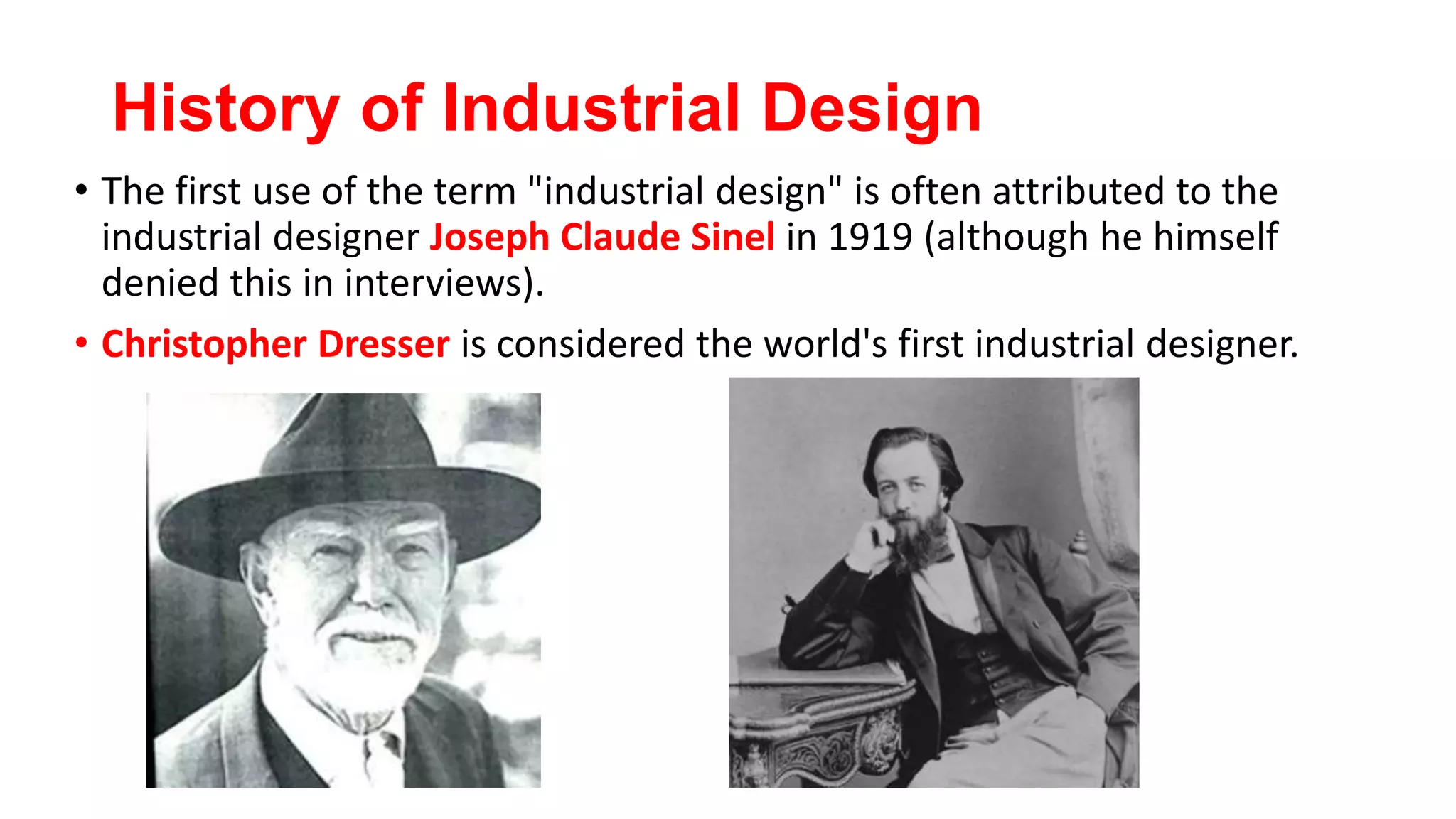 History of Industrial Design

• The first use of the term "industrial design" is often attributed to the industrial designer Joseph Claude Sinel in 1919 (although he himself denied this in interviews).

• Christopher Dresser is considered the world's first industrial designer.